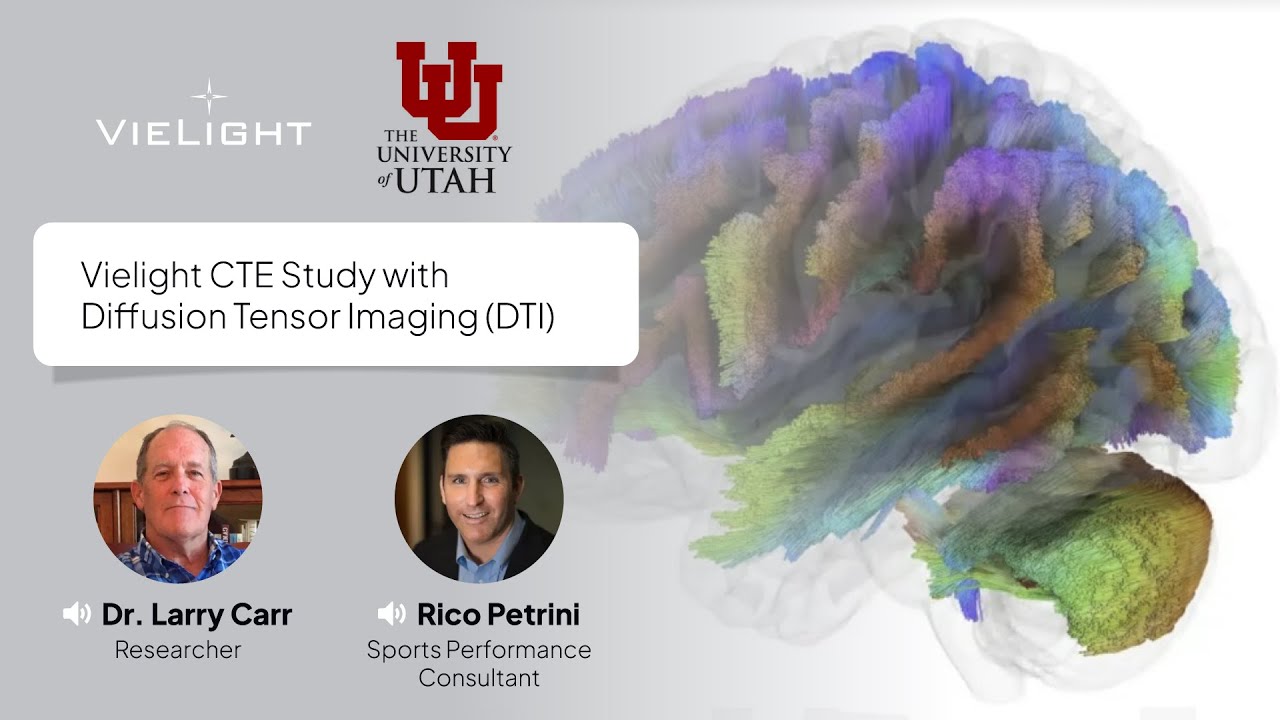 VIELIGHT

U
THE UNIVERSITY of UTAH

Vielight CTE Study with Diffusion Tensor Imaging (DTI)

Dr. Larry Carr
Researcher

Rico Petrini
Sports Performance Consultant